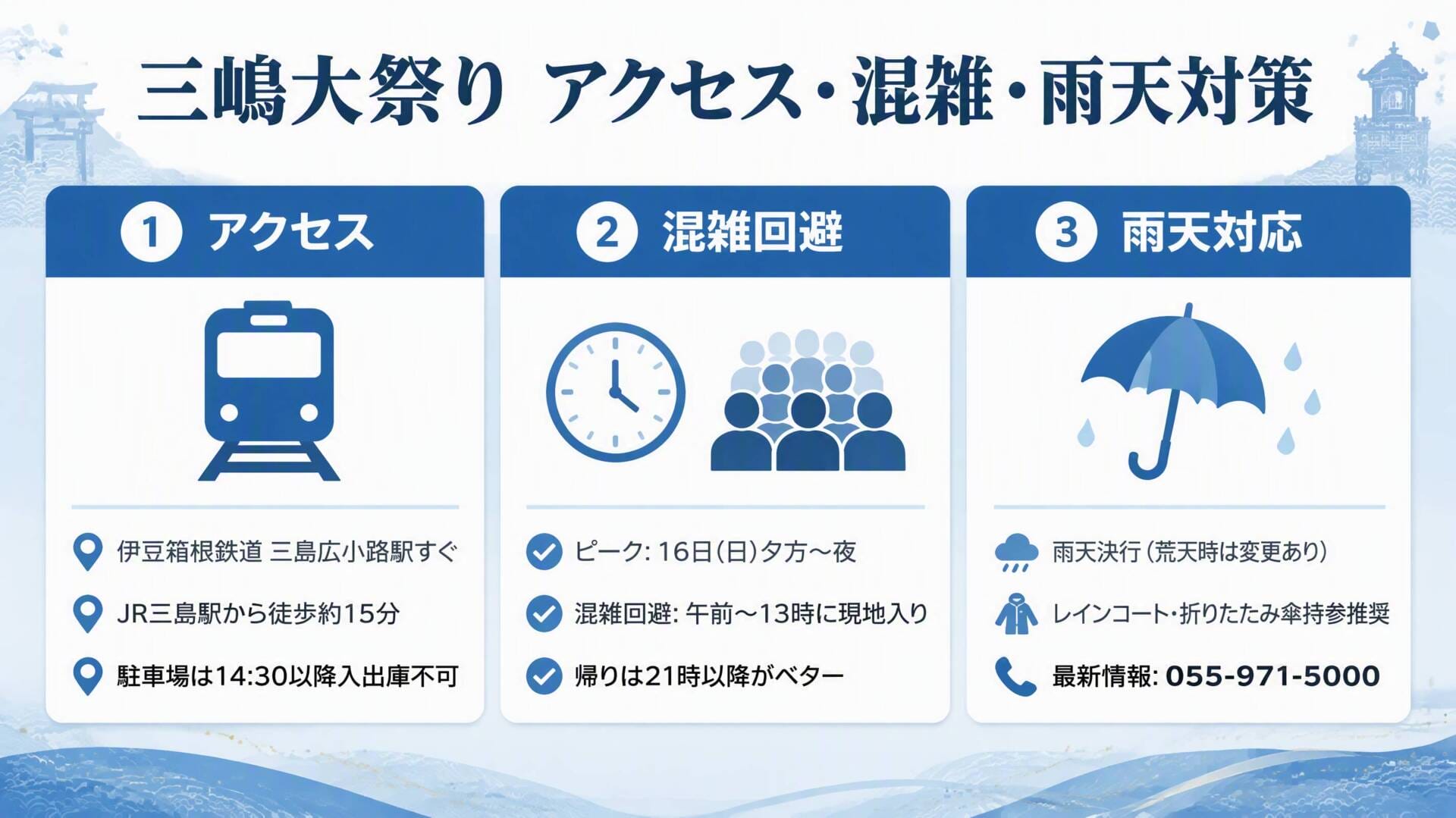 三嶋大祭り アクセス・混雑・雨天対策

1 アクセス

伊豆箱根鉄道 三島広小路駅すぐ

JR三島駅から徒歩約15分

駐車場は14:30以降入出庫不可

2 混雑回避

ピーク: 16日(日)夕方〜夜

混雑回避: 午前〜13時に現地入り

帰りは21時以降がベター

3 雨天対応

雨天決行(荒天時は変更あり)

レインコート・折りたたみ傘持参推奨

最新情報: 055-971-5000